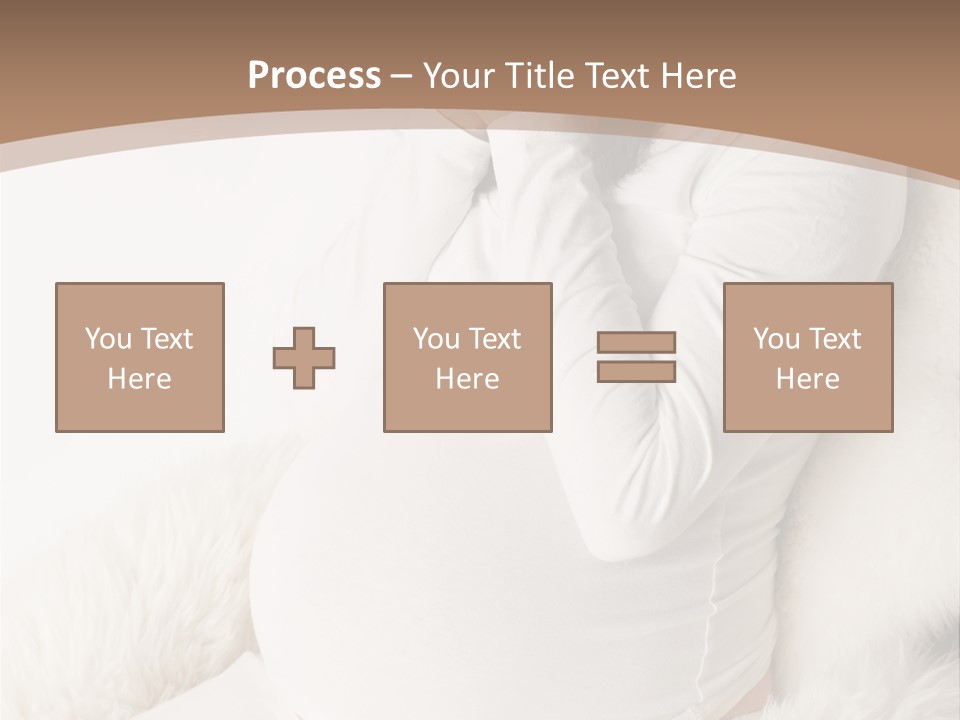 Process – Your Title Text Here

You Text Here

You Text Here

You Text Here